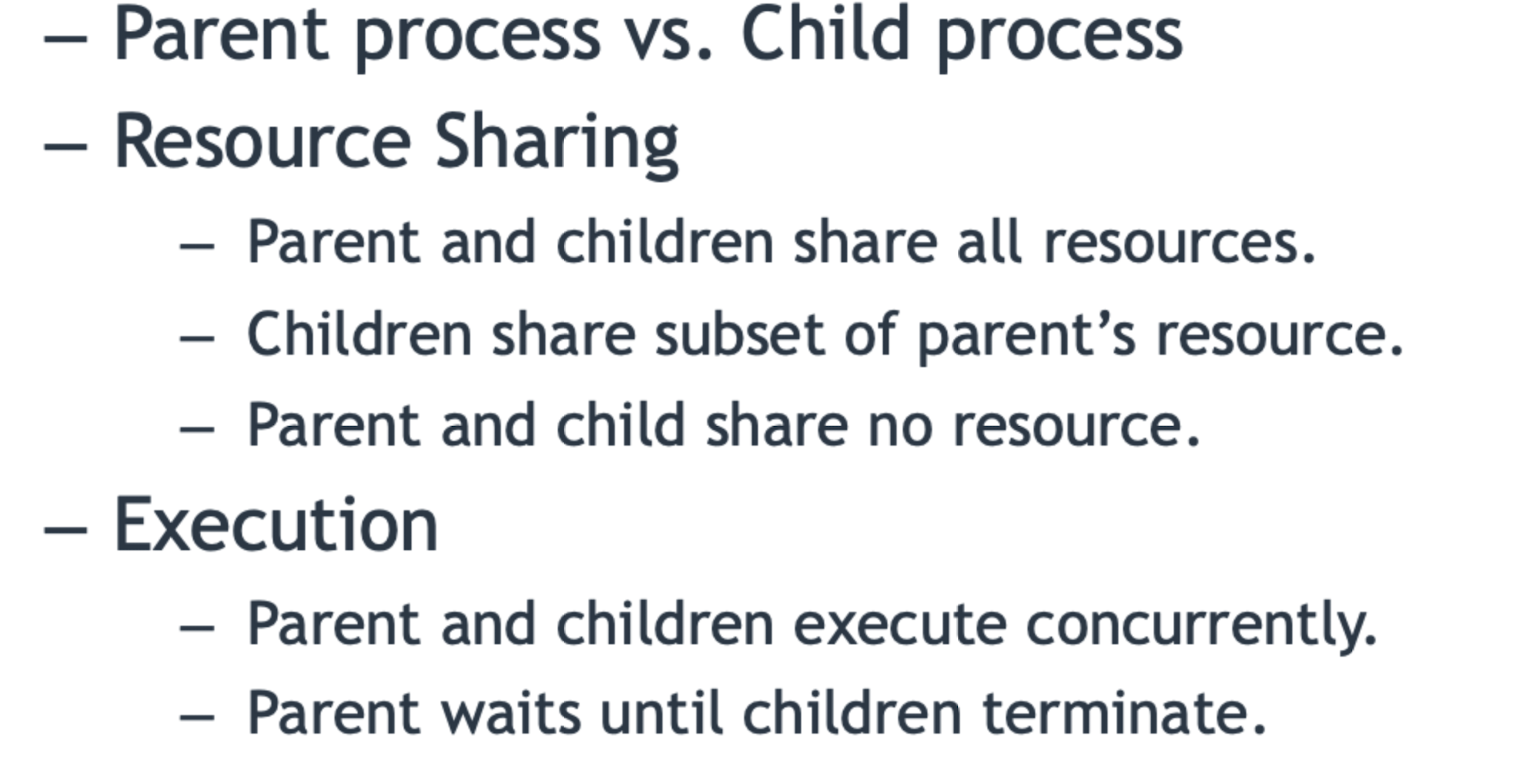 – Parent process vs. Child process
– Resource Sharing
– Parent and children share all resources.
– Children share subset of parent’s resource.
– Parent and child share no resource.
– Execution
– Parent and children execute concurrently.
– Parent waits until children terminate.